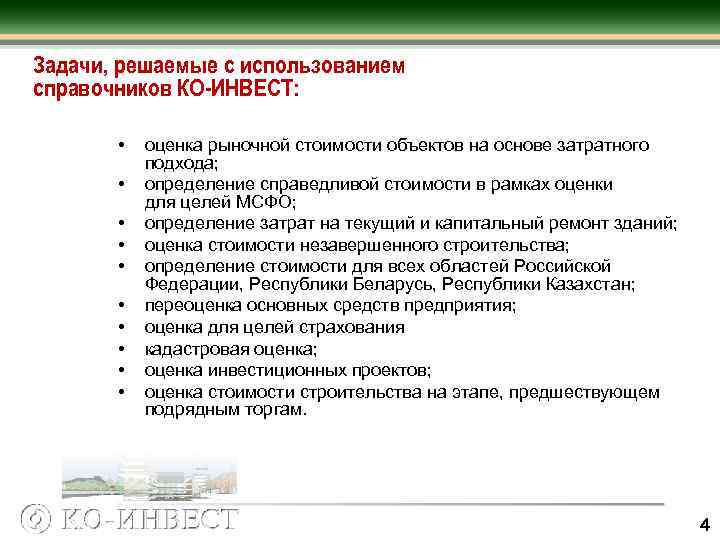 Задачи, решаемые с использованием справочников КО-ИНВЕСТ:

• оценка рыночной стоимости объектов на основе затратного подхода;
• определение справедливой стоимости в рамках оценки для целей МСФО;
• определение затрат на текущий и капитальный ремонт зданий;
• оценка стоимости незавершенного строительства;
• определение стоимости для всех областей Российской Федерации, Республики Беларусь, Республики Казахстан;
• переоценка основных средств предприятия;
• оценка для целей страхования
• кадастровая оценка;
• оценка инвестиционных проектов;
• оценка стоимости строительства на этапе, предшествующем подрядным торгам.

КО-ИНВЕСТ

4